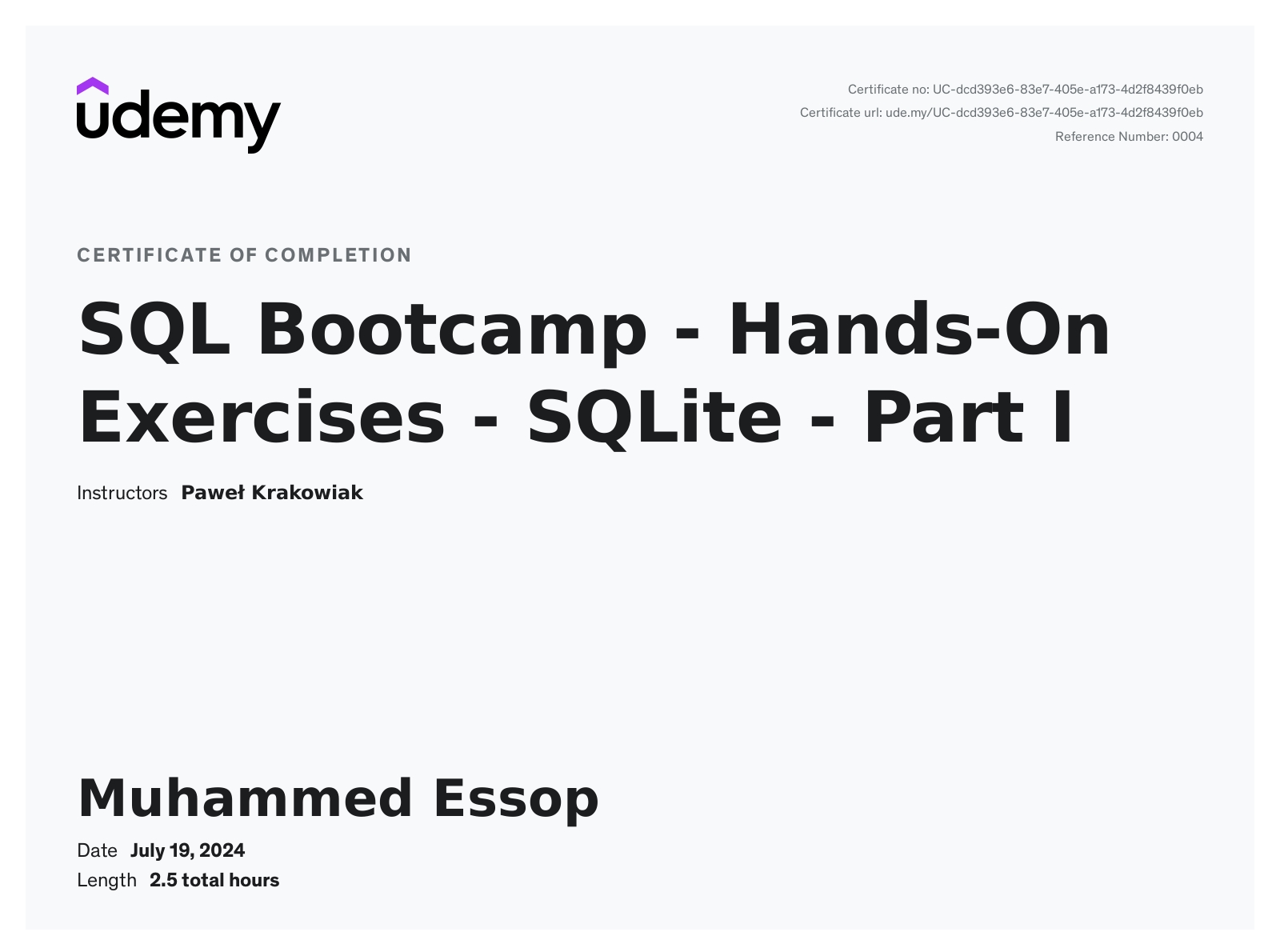 udemy

Certificate no: UC-dcd393e6-83e7-405e-a173-4d2f8439f0eb
Certificate url: ude.my/UC-dcd393e6-83e7-405e-a173-4d2f8439f0eb
Reference Number: 0004

CERTIFICATE OF COMPLETION

SQL Bootcamp - Hands-On Exercises - SQLite - Part I

Instructors Paweł Krakowiak

Muhammed Essop

Date July 19, 2024
Length 2.5 total hours